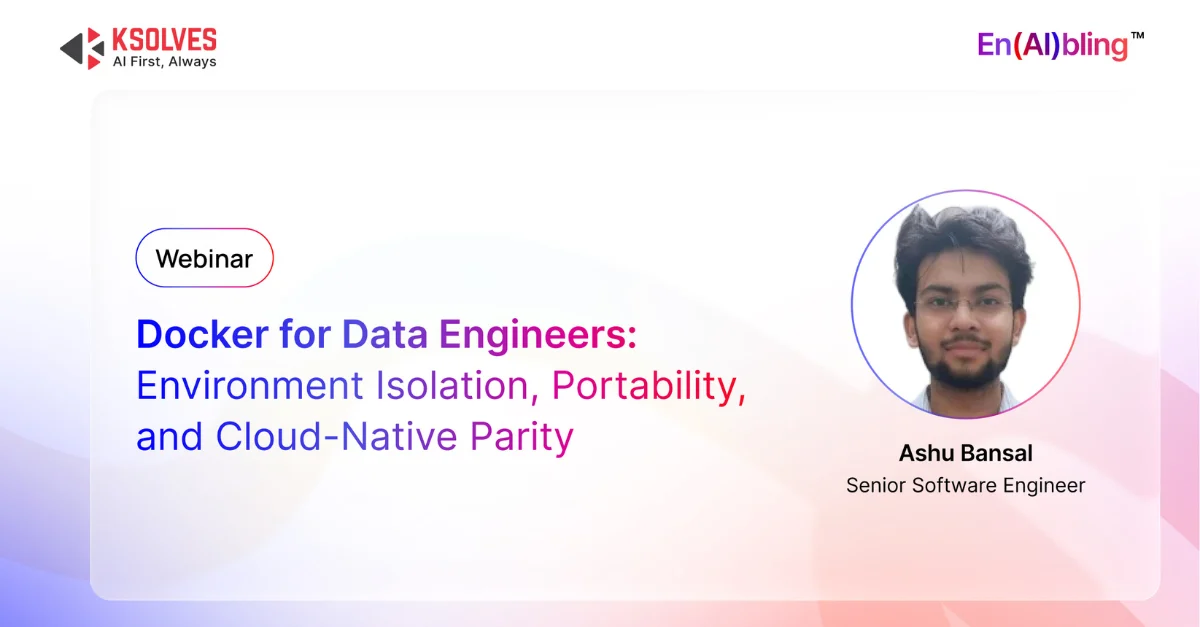 KSOLVES
AI First, Always

En(AI)bling™

Webinar

Docker for Data Engineers: Environment Isolation, Portability, and Cloud-Native Parity

Ashu Bansal
Senior Software Engineer